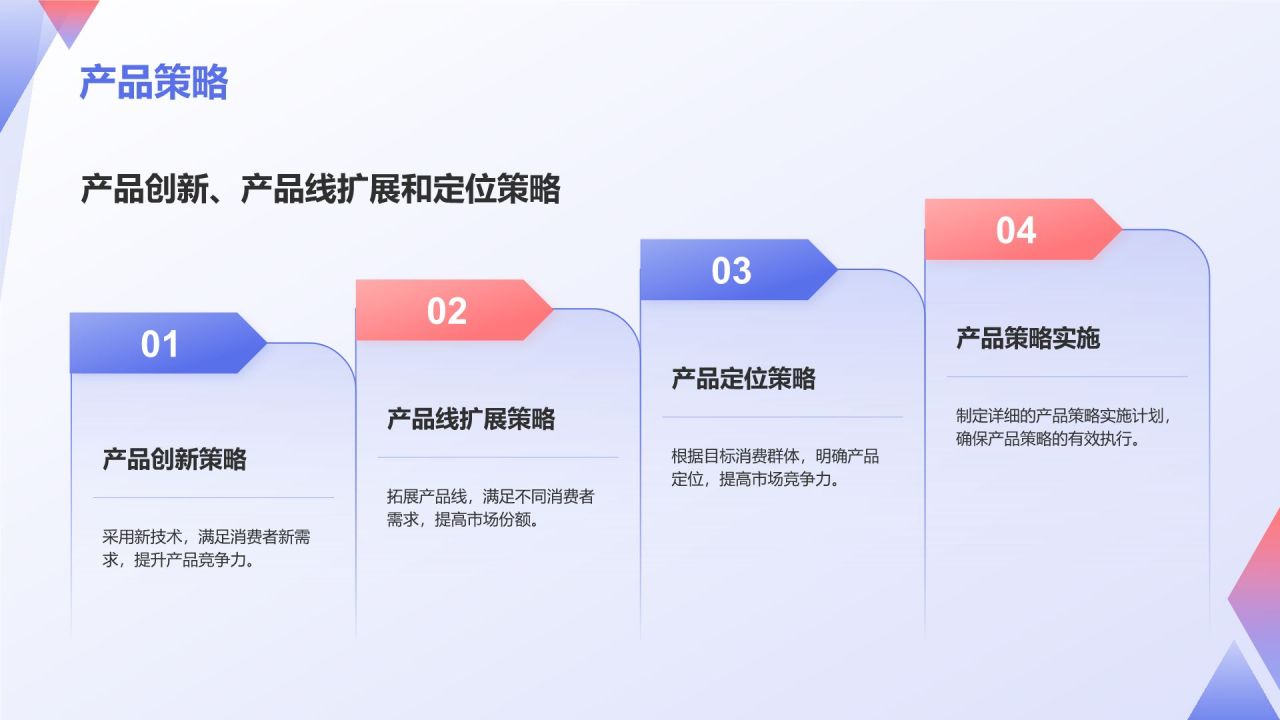 产品策略

产品创新、产品线扩展和定位策略

01

产品创新策略

采用新技术，满足消费者新需求，提升产品竞争力。

02

产品线扩展策略

拓展产品线，满足不同消费者需求，提高市场份额。

03

产品定位策略

根据目标消费群体，明确产品定位，提高市场竞争力。

04

产品策略实施

制定详细的产品策略实施计划，确保产品策略的有效执行。